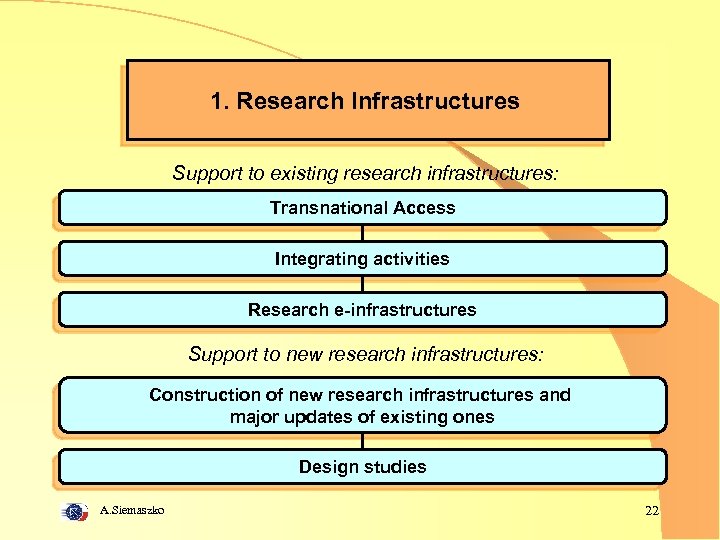 1. Research Infrastructures

Support to existing research infrastructures:

Transnational Access

Integrating activities

Research e-infrastructures

Support to new research infrastructures:

Construction of new research infrastructures and major updates of existing ones

Design studies

A.Siemaszko

22